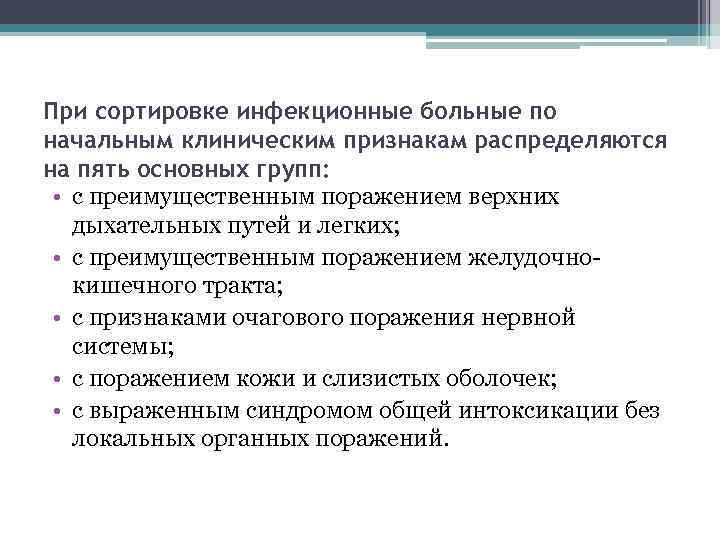 При сортировке инфекционные больные по начальным клиническим признакам распределяются на пять основных групп:

• с преимущественным поражением верхних дыхательных путей и легких;
• с преимущественным поражением желудочно-кишечного тракта;
• с признаками очагового поражения нервной системы;
• с поражением кожи и слизистых оболочек;
• с выраженным синдромом общей интоксикации без локальных органных поражений.